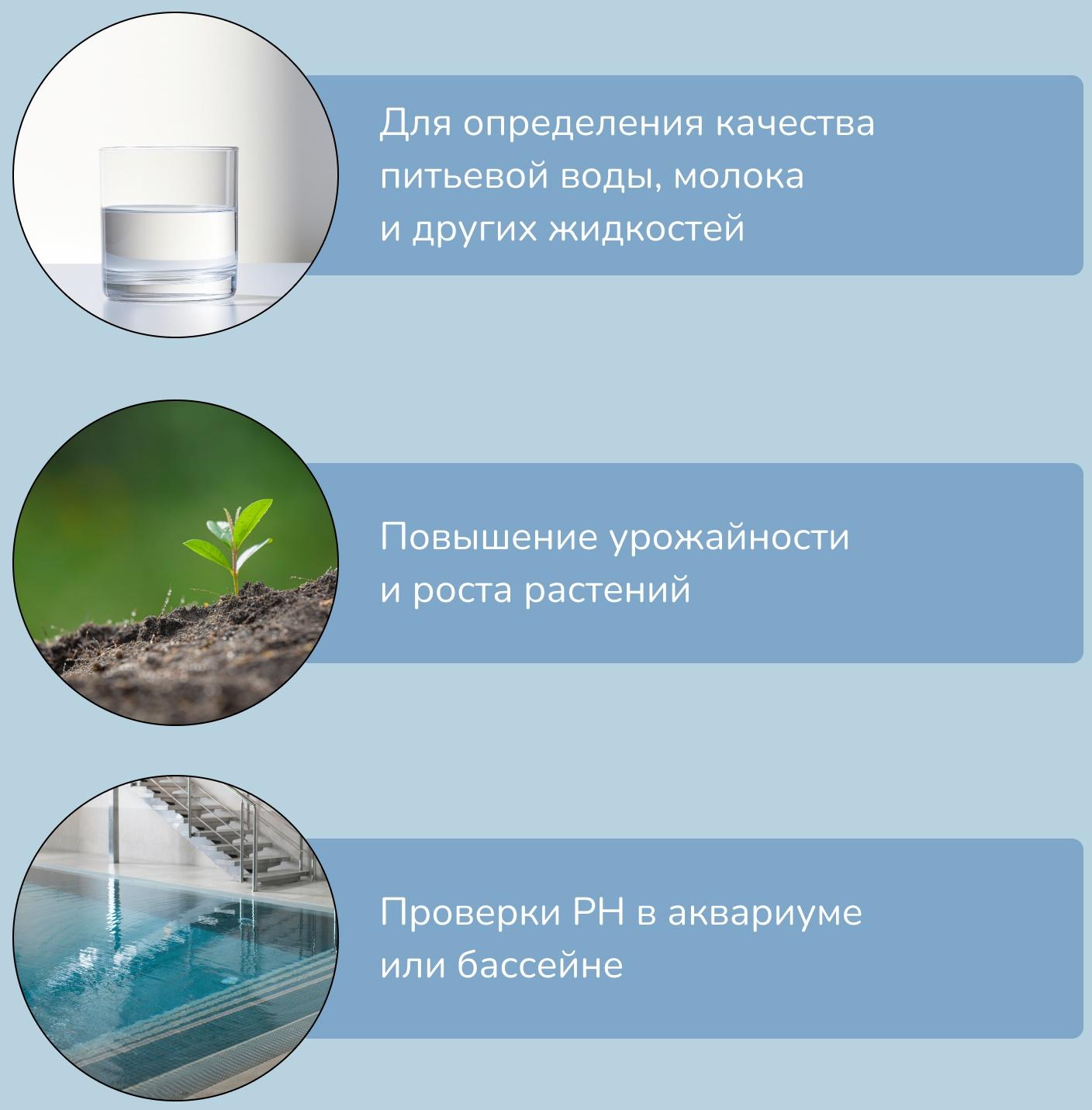 Для определения качества питьевой воды, молока и других жидкостей

Повышение урожайности и роста растений

Проверки PH в аквариуме или бассейне